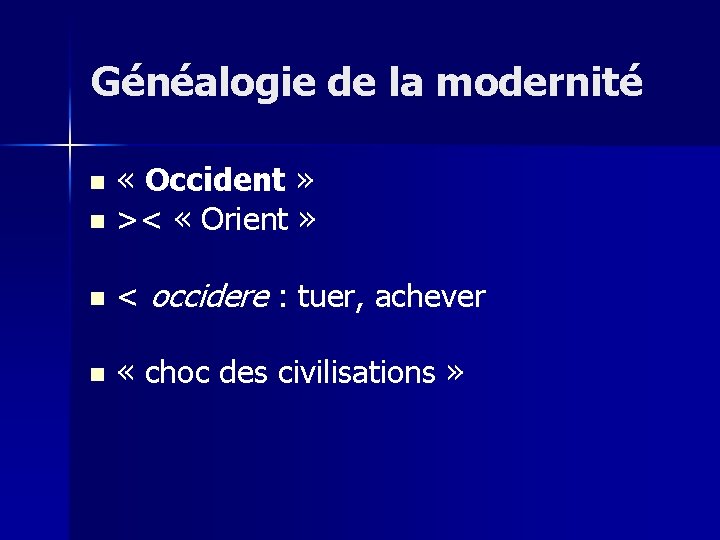 Généalogie de la modernité

- « Occident »
- >< « Orient »

- < occidere : tuer, achever

- « choc des civilisations »